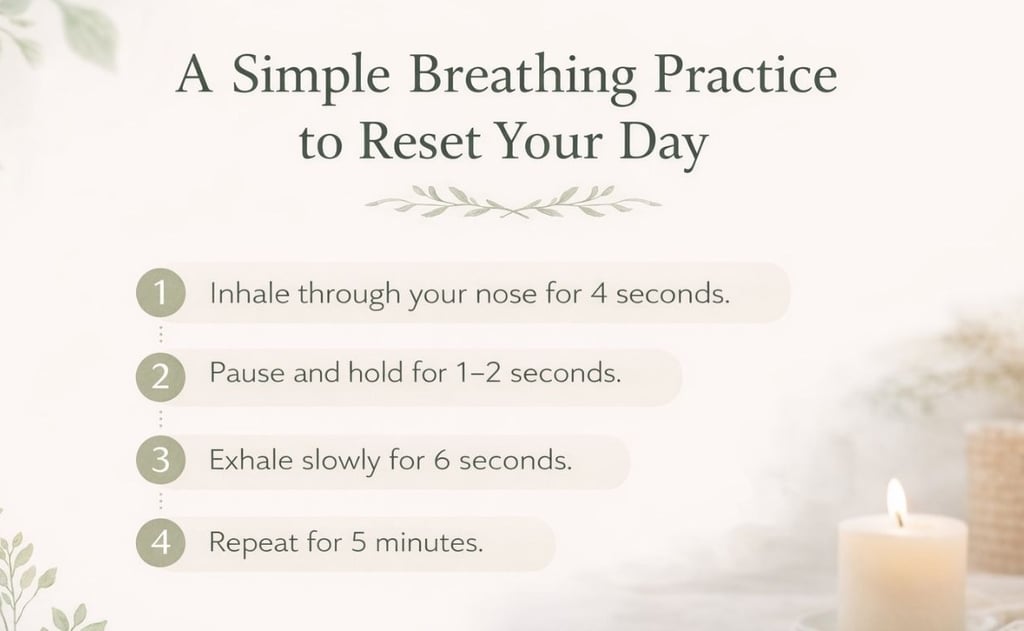 A Simple Breathing Practice to Reset Your Day

1 Inhale through your nose for 4 seconds.

2 Pause and hold for 1–2 seconds.

3 Exhale slowly for 6 seconds.

4 Repeat for 5 minutes.